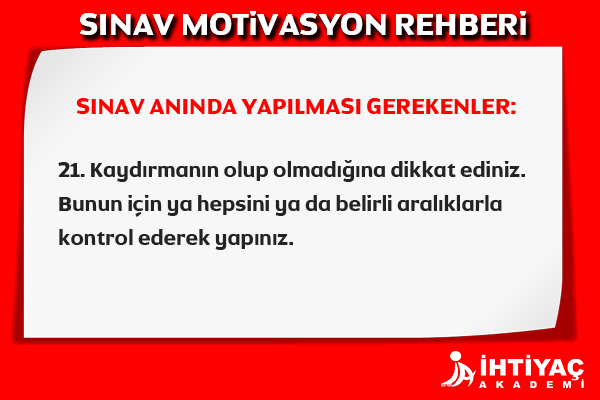 SINAV MOTİVASYON REHBERİ

SINAV ANINDA YAPILMASI GEREKENLER:

21. Kaydırmanın olup olmadığına dikkat ediniz. Bunun için ya hepsini ya da belirli aralıklarla kontrol ederek yapınız.

İHTİYAÇ AKADEMİ